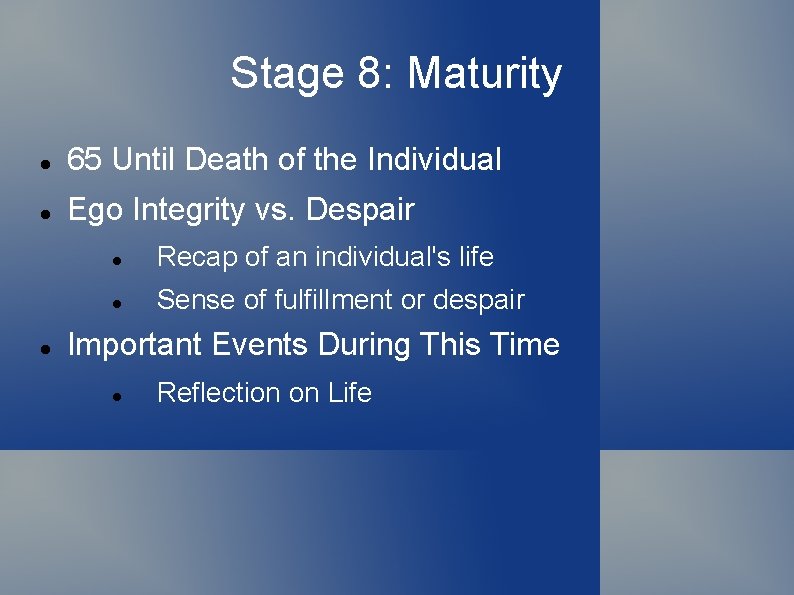 Stage 8: Maturity

- 65 Until Death of the Individual
- Ego Integrity vs. Despair
  - Recap of an individual's life
  - Sense of fulfillment or despair
- Important Events During This Time
  - Reflection on Life